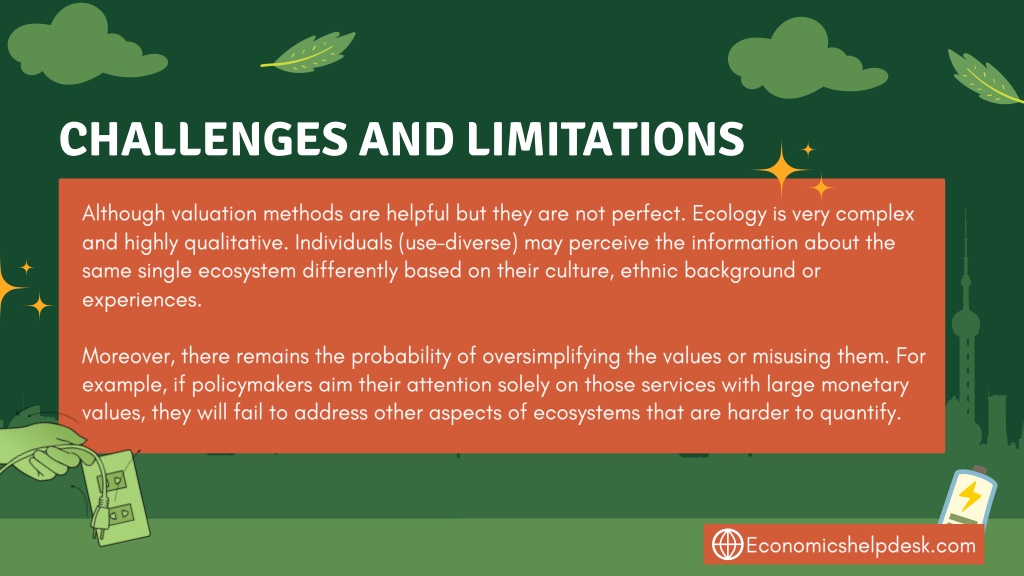 CHALLENGES AND LIMITATIONS

Although valuation methods are helpful but they are not perfect. Ecology is very complex and highly qualitative. Individuals (use-diverse) may perceive the information about the same single ecosystem differently based on their culture, ethnic background or experiences.

Moreover, there remains the probability of oversimplifying the values or misusing them. For example, if policymakers aim their attention solely on those services with large monetary values, they will fail to address other aspects of ecosystems that are harder to quantify.

Economicshelpdesk.com